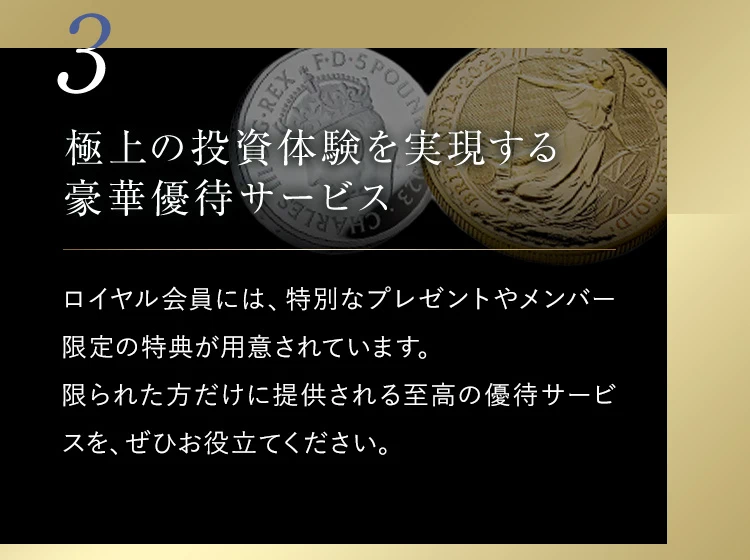 3

極上の投資体験を実現する
豪華優待サービス

ロイヤル会員には、特別なプレゼントやメンバー限定の特典が用意されています。
限られた方だけに提供される至高の優待サービスを、ぜひお役立てください。